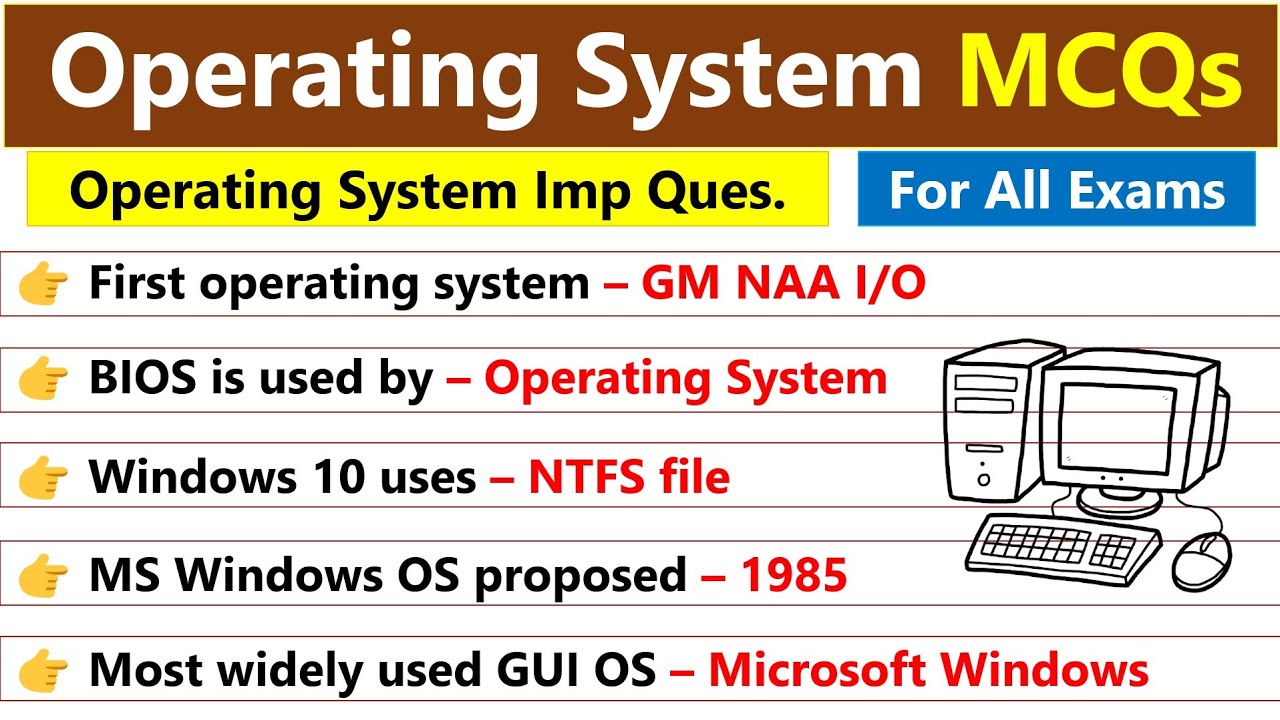 Operating System MCQs

Operating System Imp Ques.

For All Exams

👉 First operating system – GM NAA I/O

👉 BIOS is used by – Operating System

👉 Windows 10 uses – NTFS file

👉 MS Windows OS proposed – 1985

👉 Most widely used GUI OS – Microsoft Windows